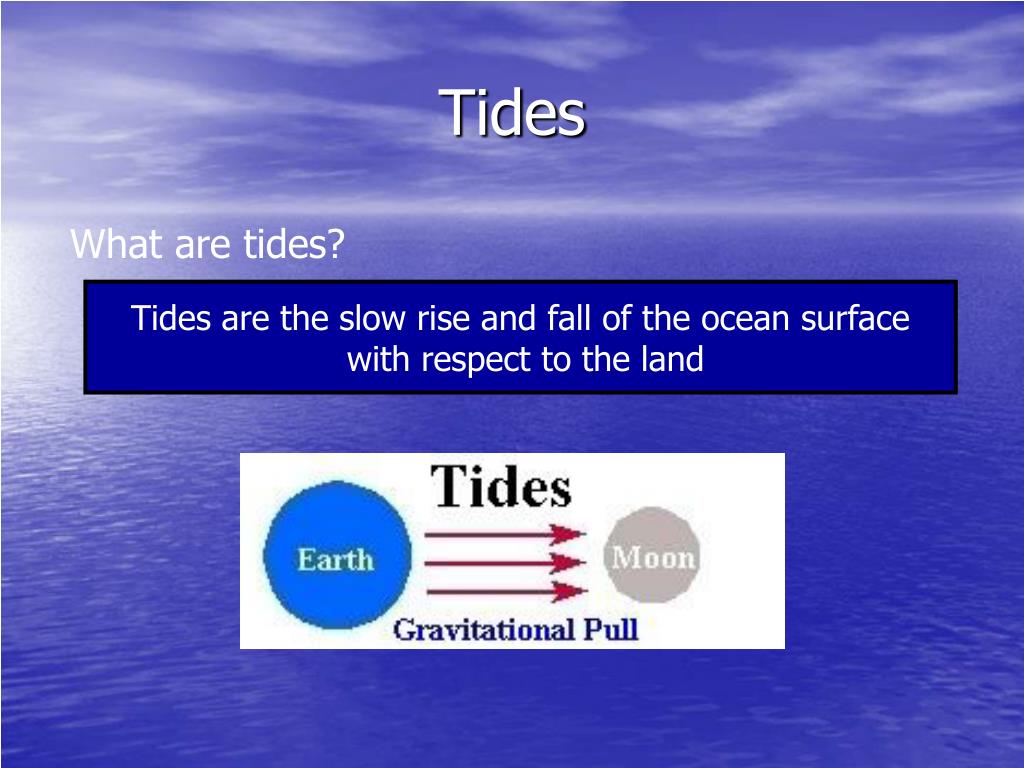 Tides

What are tides?

Tides are the slow rise and fall of the ocean surface with respect to the land

Tides

Earth

Moon

Gravitational Pull